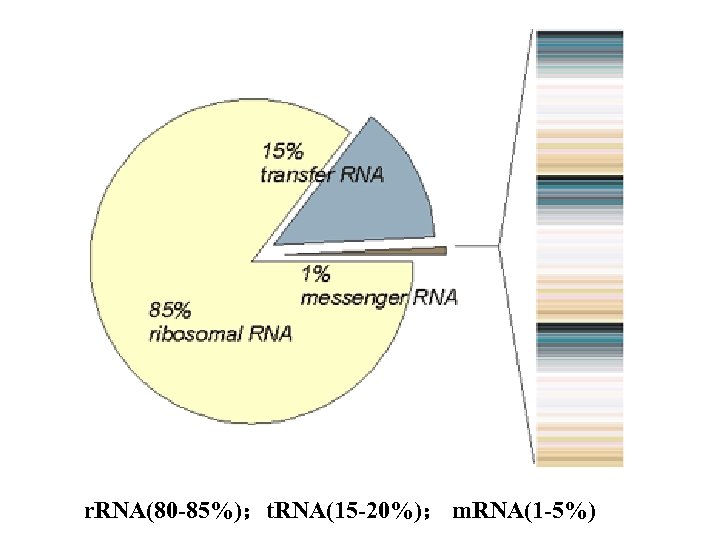 15%
transfer RNA

1%
messenger RNA

85%
ribosomal RNA

rRNA(80-85%)； tRNA(15-20%)； mRNA(1-5%)